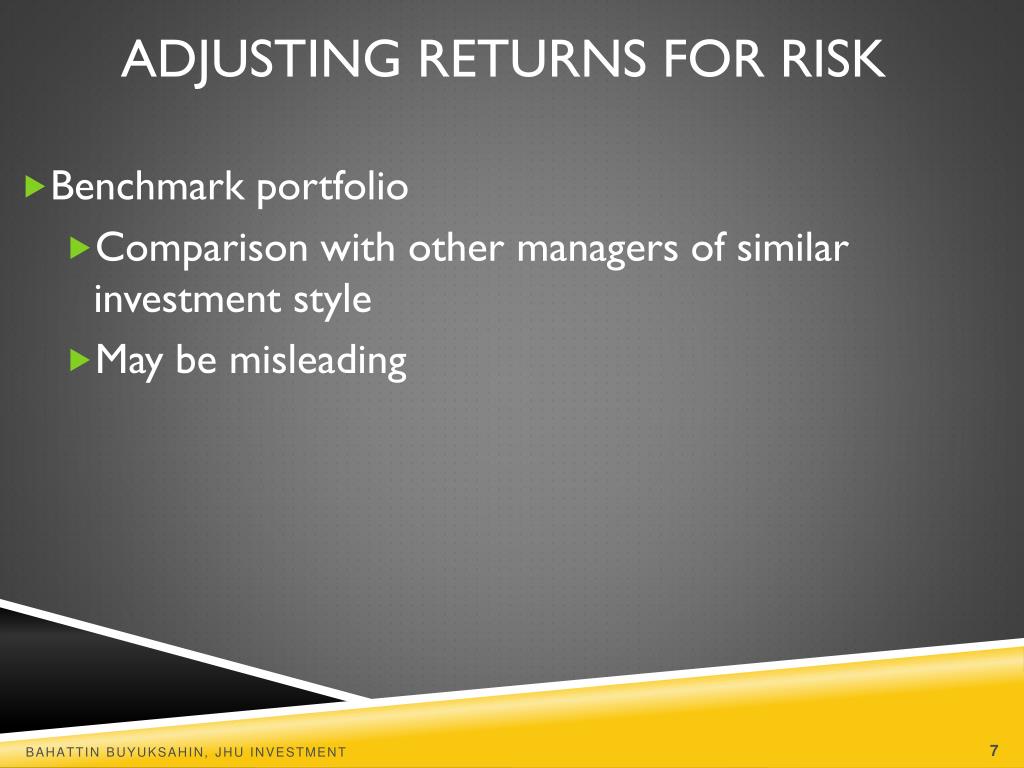 ADJUSTING RETURNS FOR RISK

Benchmark portfolio

Comparison with other managers of similar investment style

May be misleading

BAHATTIN BUYUKSAHIN, JHU INVESTMENT

7